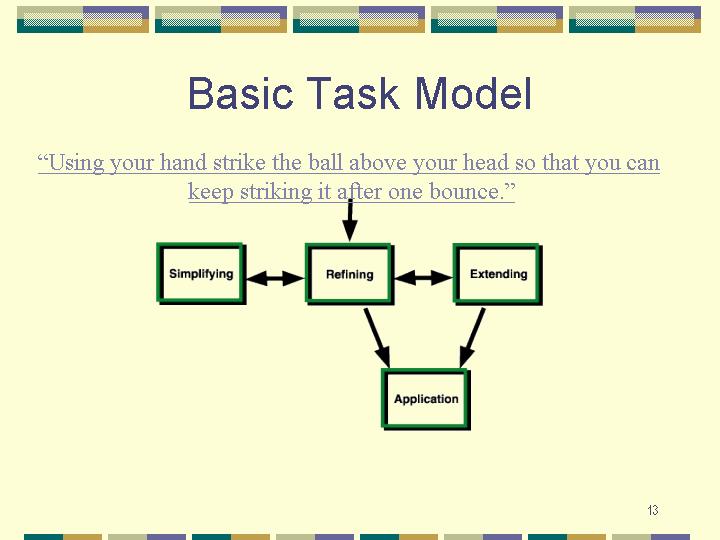 Basic Task Model

"Using your hand strike the ball above your head so that you can keep striking it after one bounce."

Simplifying

Refining

Extending

Application

13